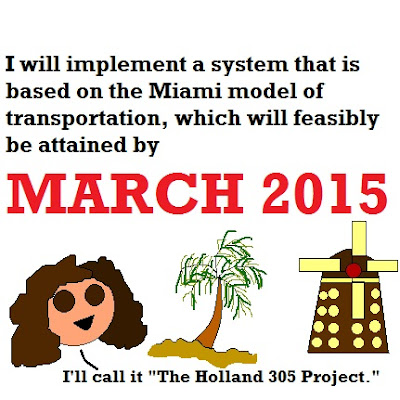 I will implement a system that is based on the Miami model of transportation, which will feasibly be attained by

MARCH 2015

I'll call it "The Holland 305 Project."